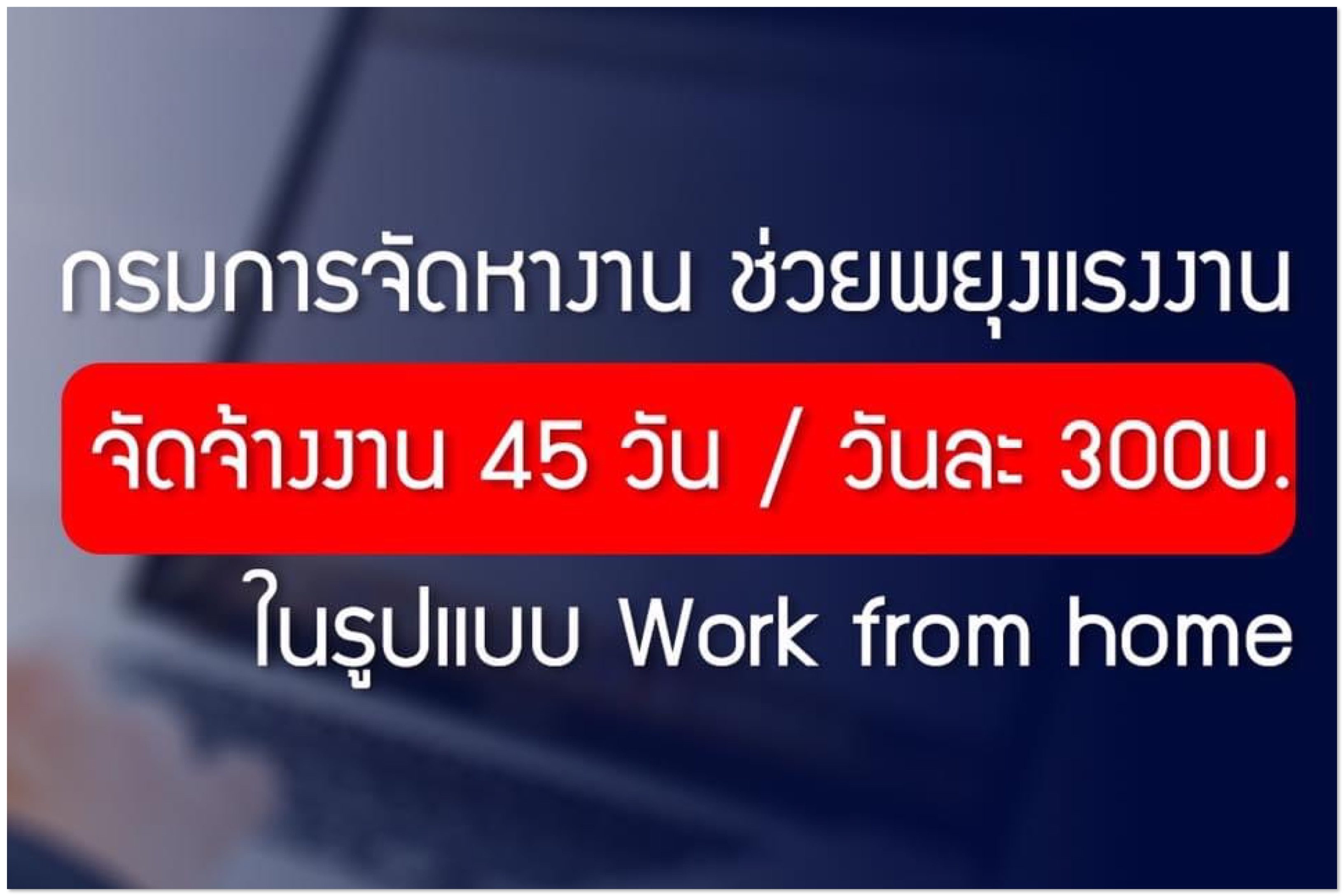 กรมการจัดหางาน ช่วยพยุงแรงงาน

จัดจ้างงาน 45 วัน / วันละ 300บ.

ในรูปแบบ Work from home